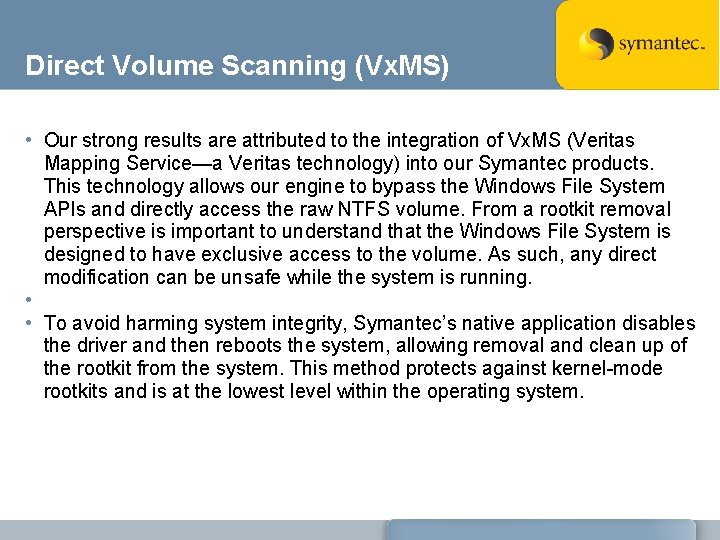 Direct Volume Scanning (VxMS)

symantec.

• Our strong results are attributed to the integration of VxMS (Veritas Mapping Service—a Veritas technology) into our Symantec products. This technology allows our engine to bypass the Windows File System APIs and directly access the raw NTFS volume. From a rootkit removal perspective is important to understand that the Windows File System is designed to have exclusive access to the volume. As such, any direct modification can be unsafe while the system is running.

•

• To avoid harming system integrity, Symantec's native application disables the driver and then reboots the system, allowing removal and clean up of the rootkit from the system. This method protects against kernel-mode rootkits and is at the lowest level within the operating system.